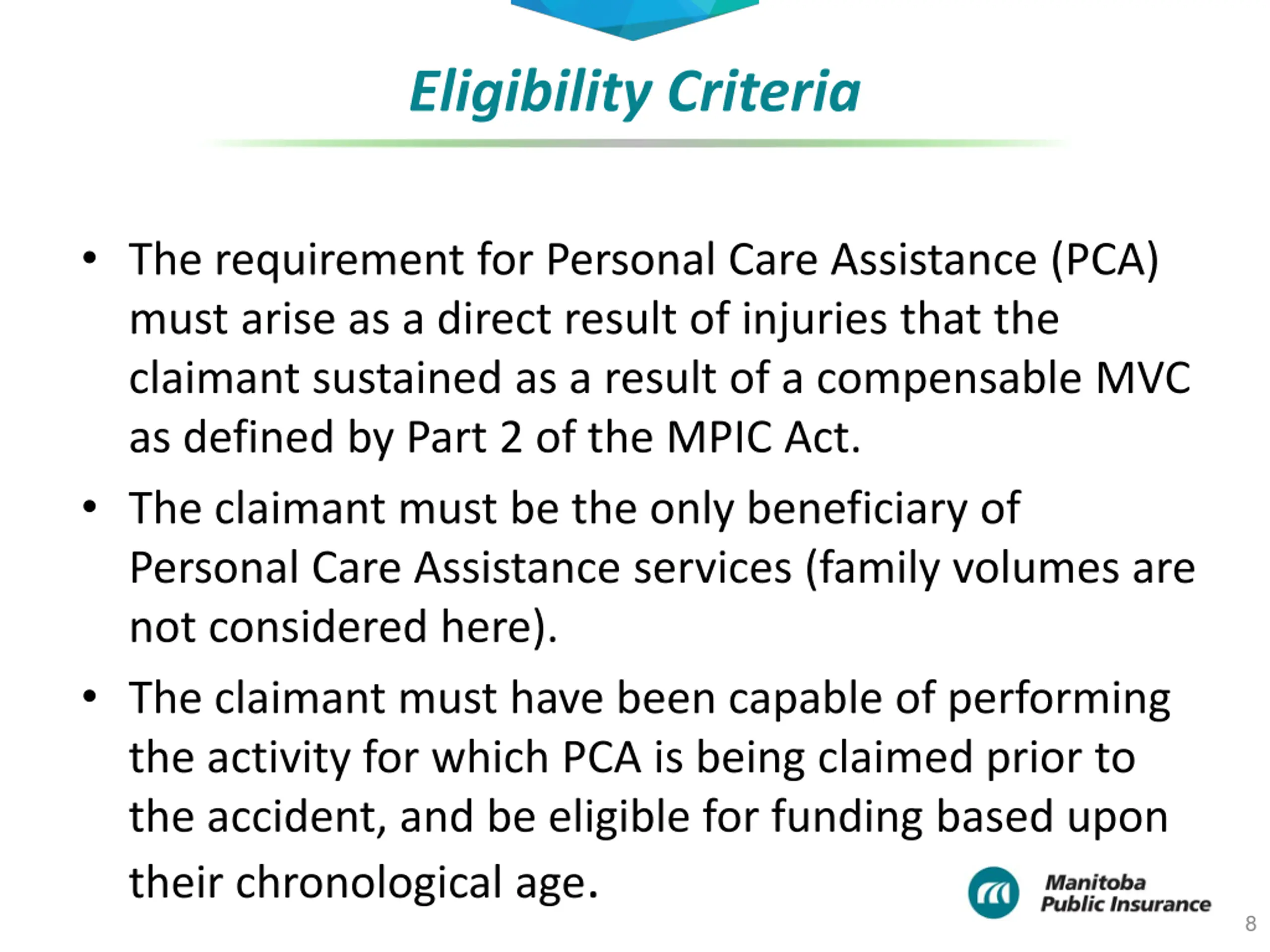 Eligibility Criteria

• The requirement for Personal Care Assistance (PCA) must arise as a direct result of injuries that the claimant sustained as a result of a compensable MVC as defined by Part 2 of the MPIC Act.

• The claimant must be the only beneficiary of Personal Care Assistance services (family volumes are not considered here).

• The claimant must have been capable of performing the activity for which PCA is being claimed prior to the accident, and be eligible for funding based upon their chronological age.

Manitoba Public Insurance

8